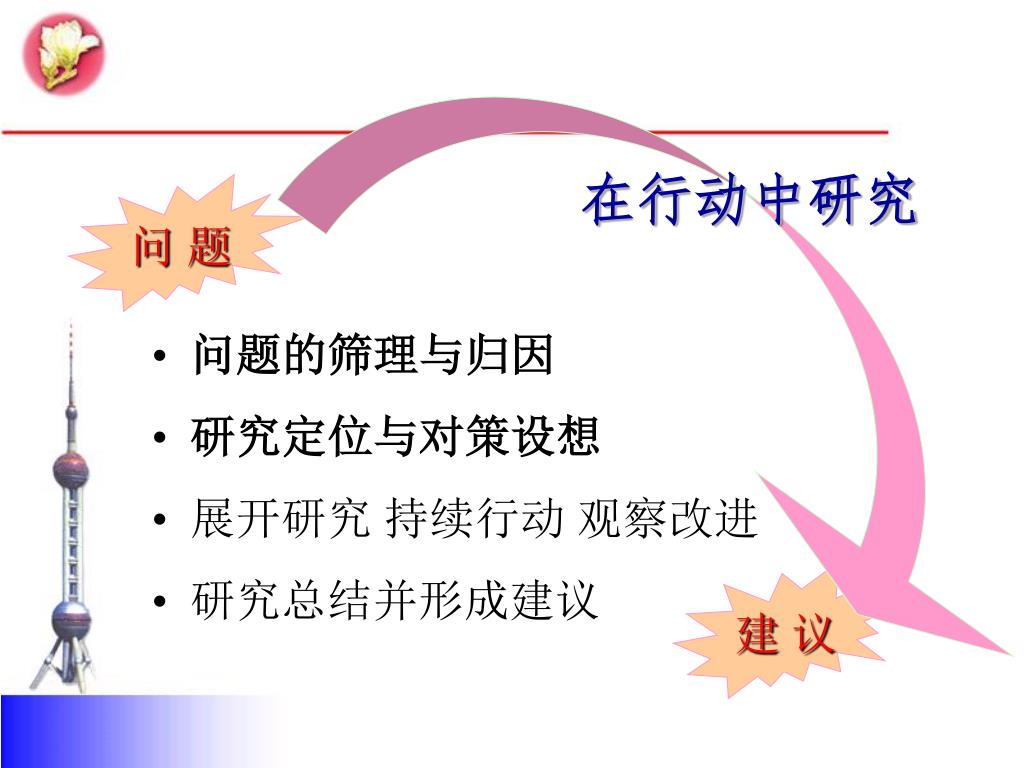 在行动中研究

问 题

• 问题的筛理与归因
• 研究定位与对策设想
• 展开研究 持续行动 观察改进
• 研究总结并形成建议

建 议